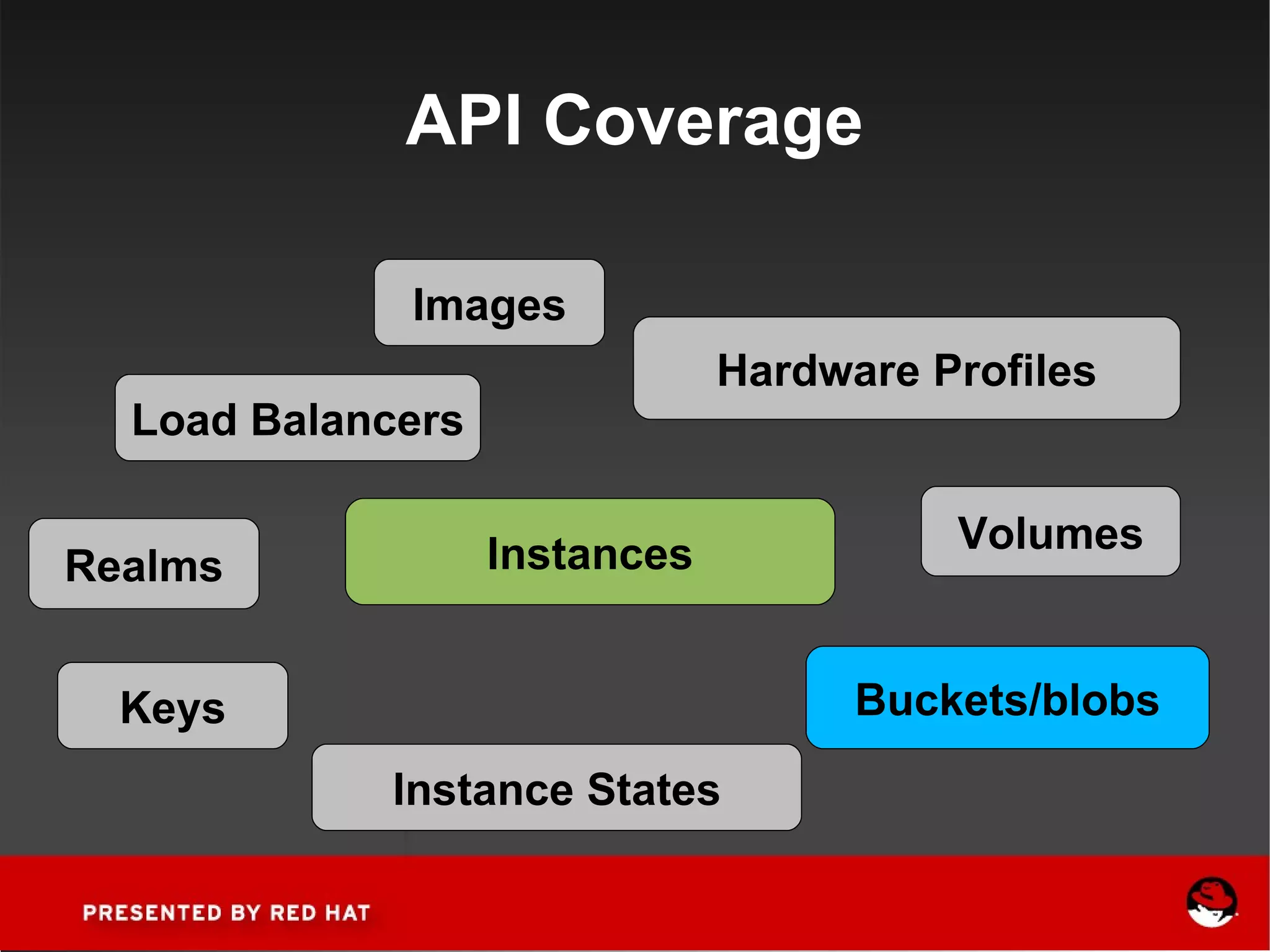 API Coverage

Images

Hardware Profiles

Load Balancers

Realms

Instances

Volumes

Keys

Buckets/blobs

Instance States

PRESENTED BY RED HAT